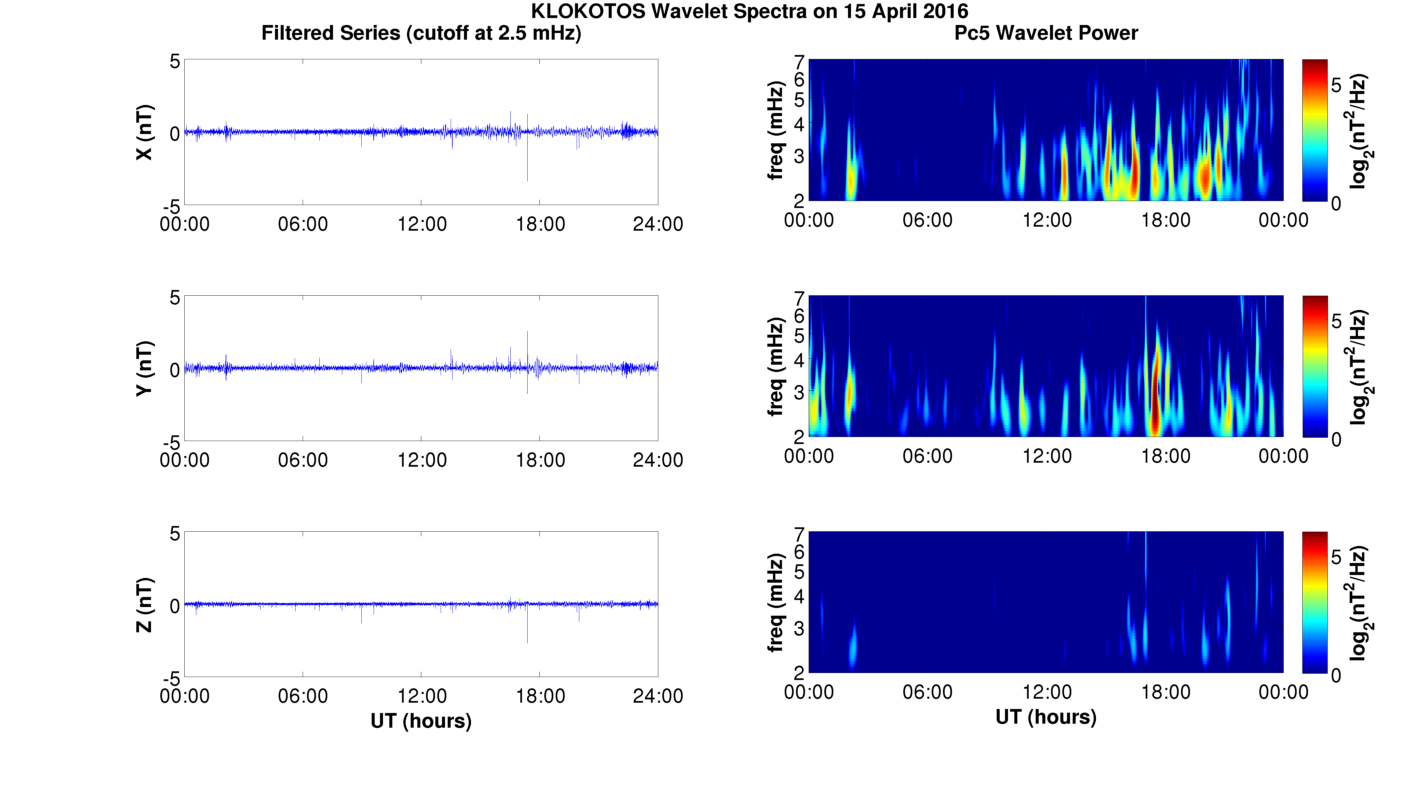 KLOKOTOS Wavelet Spectra on 15 April 2016

Filtered Series (cutoff at 2.5 mHz)

X (nT)
5
0
-5
00:00 06:00 12:00 18:00 24:00

Y (nT)
5
0
-5
00:00 06:00 12:00 18:00 24:00

Z (nT)
5
0
-5
00:00 06:00 12:00 18:00 24:00
UT (hours)

Pc5 Wavelet Power

freq (mHz)
7
6
5
4
3
2
00:00 06:00 12:00 18:00 00:00
$\log_2(nT^2/Hz)$
5
0

freq (mHz)
7
6
5
4
3
2
00:00 06:00 12:00 18:00 00:00
$\log_2(nT^2/Hz)$
5
0

freq (mHz)
7
6
5
4
3
2
00:00 06:00 12:00 18:00 00:00
UT (hours)
$\log_2(nT^2/Hz)$
5
0